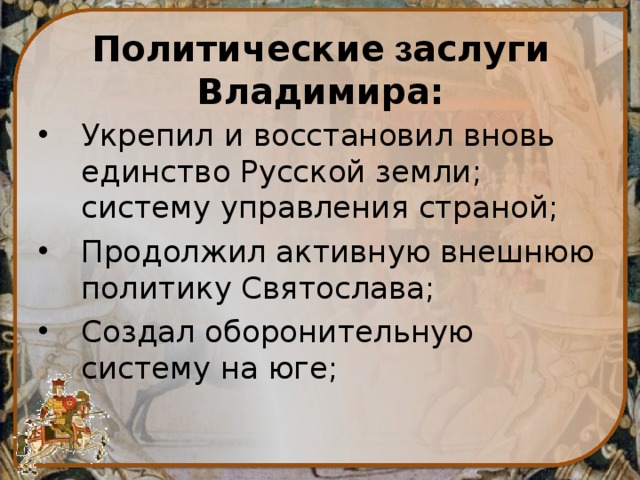 Политические заслуги Владимира:

• Укрепил и восстановил вновь единство Русской земли; систему управления страной;
• Продолжил активную внешнюю политику Святослава;
• Создал оборонительную систему на юге;